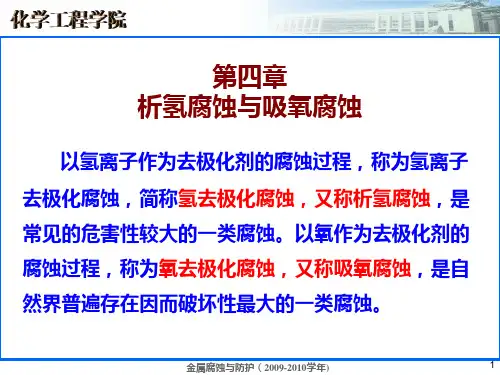 化学工程学院

第四章
析氢腐蚀与吸氧腐蚀

以氢离子作为去极化剂的腐蚀过程，称为氢离子去极化腐蚀，简称氢去极化腐蚀，又称析氢腐蚀，是常见的危害性较大的一类腐蚀。以氧作为去极化剂的腐蚀过程，称为氧去极化腐蚀，又称吸氧腐蚀，是自然界普遍存在因而破坏性最大的一类腐蚀。

金属腐蚀与防护（2009-2010学年）

1